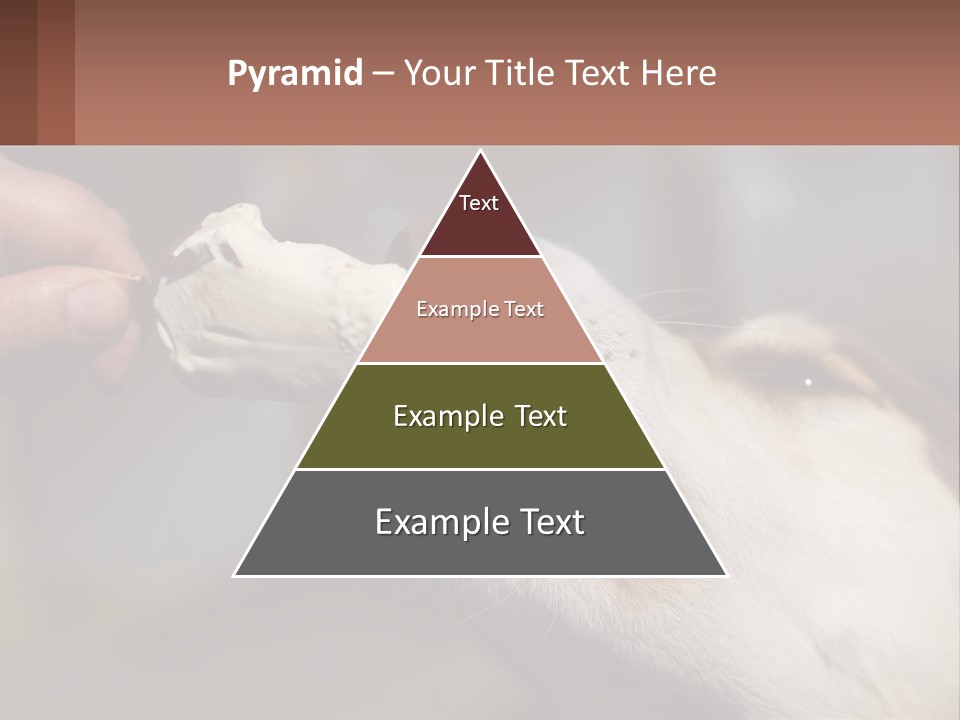 Pyramid – Your Title Text Here

Text

Example Text

Example Text

Example Text